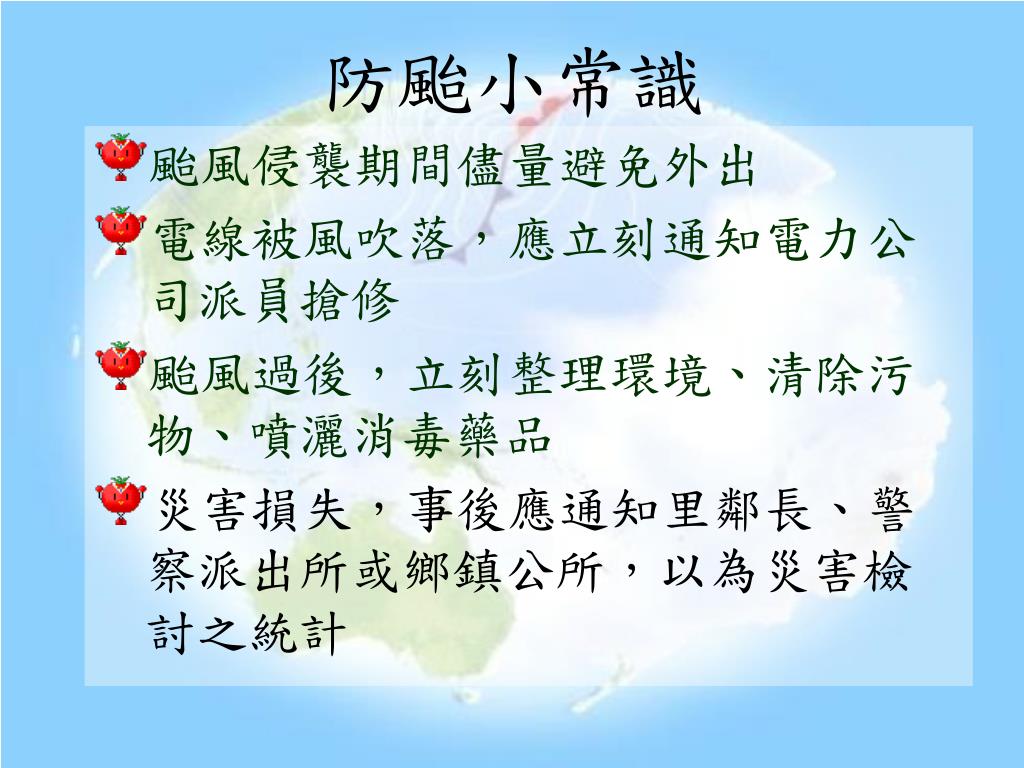 防颱小常識

颱風侵襲期間儘量避免外出

電線被風吹落，應立刻通知電力公司派員搶修

颱風過後，立刻整理環境、清除污物、噴灑消毒藥品

災害損失，事後應通知里鄰長、警察派出所或鄉鎮公所，以為災害檢討之統計